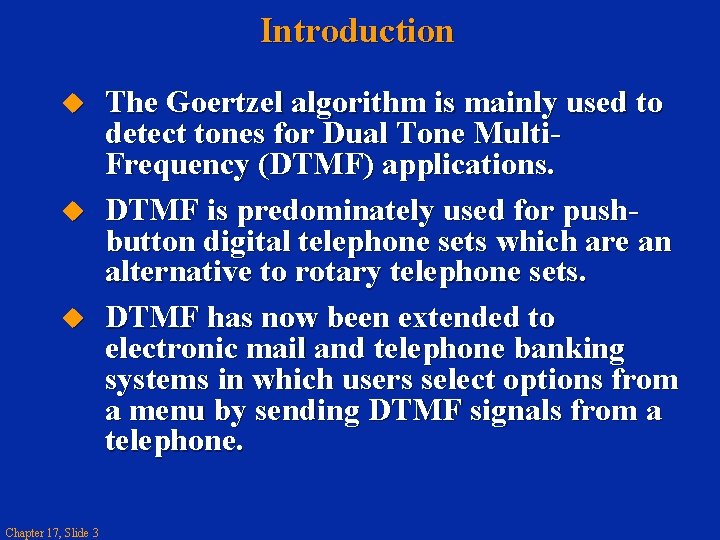 Introduction

The Goertzel algorithm is mainly used to detect tones for Dual Tone Multi-Frequency (DTMF) applications.

DTMF is predominately used for push-button digital telephone sets which are an alternative to rotary telephone sets.

DTMF has now been extended to electronic mail and telephone banking systems in which users select options from a menu by sending DTMF signals from a telephone.

Chapter 17, Slide 3